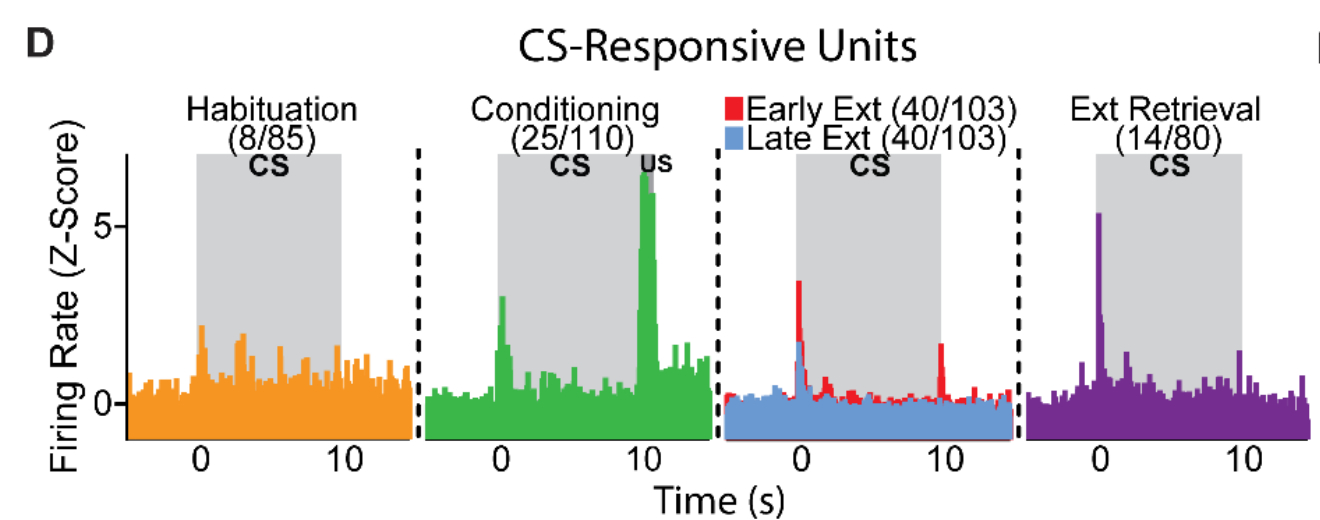 D

CS-Responsive Units

Habituation (8/85)
CS

Conditioning (25/110)
CS
US

Early Ext (40/103)
Late Ext (40/103)
CS

Ext Retrieval (14/80)
CS

Firing Rate (Z-Score)
5
0

0 10
0 10
0 10
0 10

Time (s)